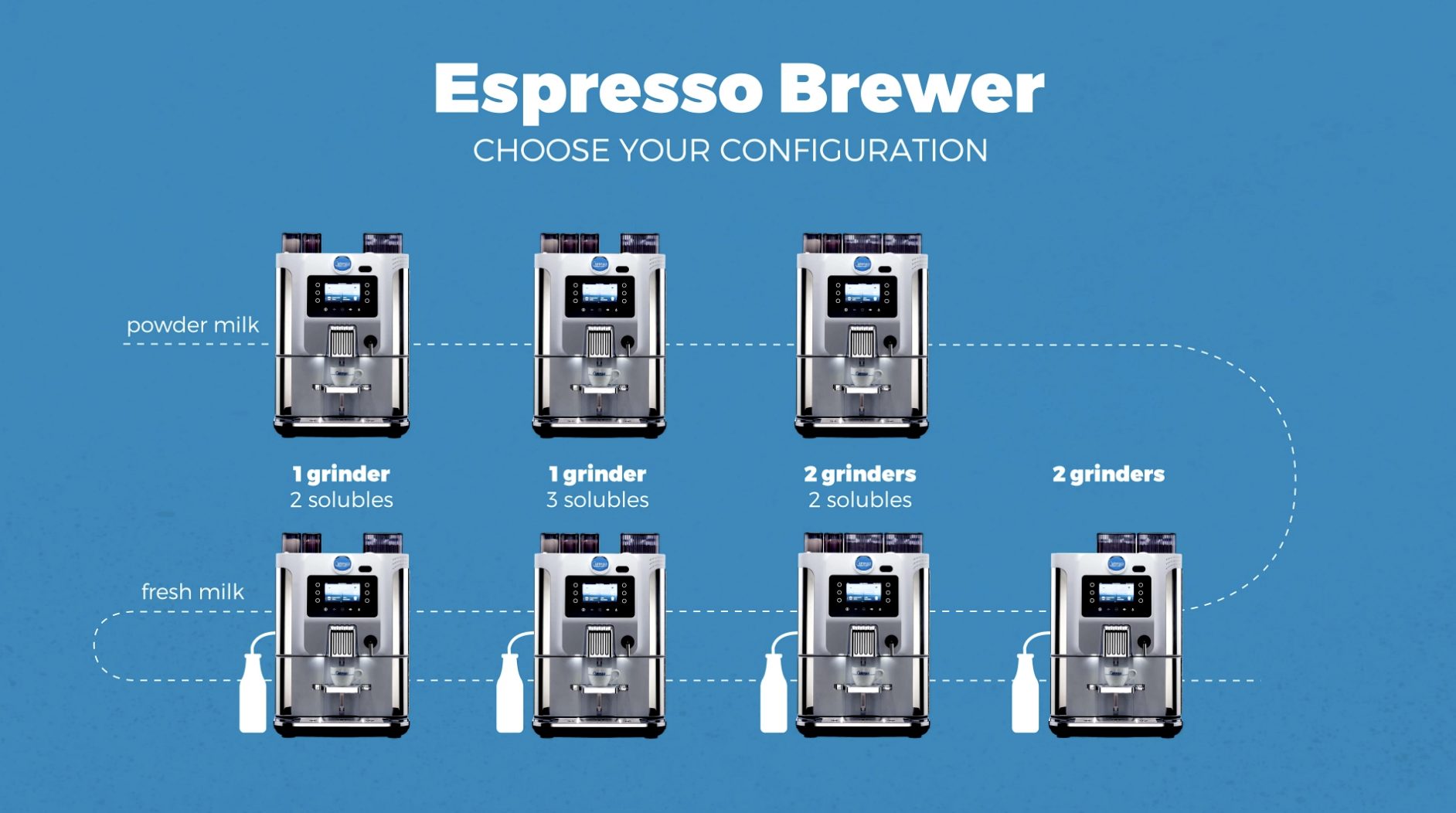 Espresso Brewer
CHOOSE YOUR CONFIGURATION

powder milk

1 grinder
2 solubles

1 grinder
3 solubles

2 grinders
2 solubles

2 grinders

fresh milk